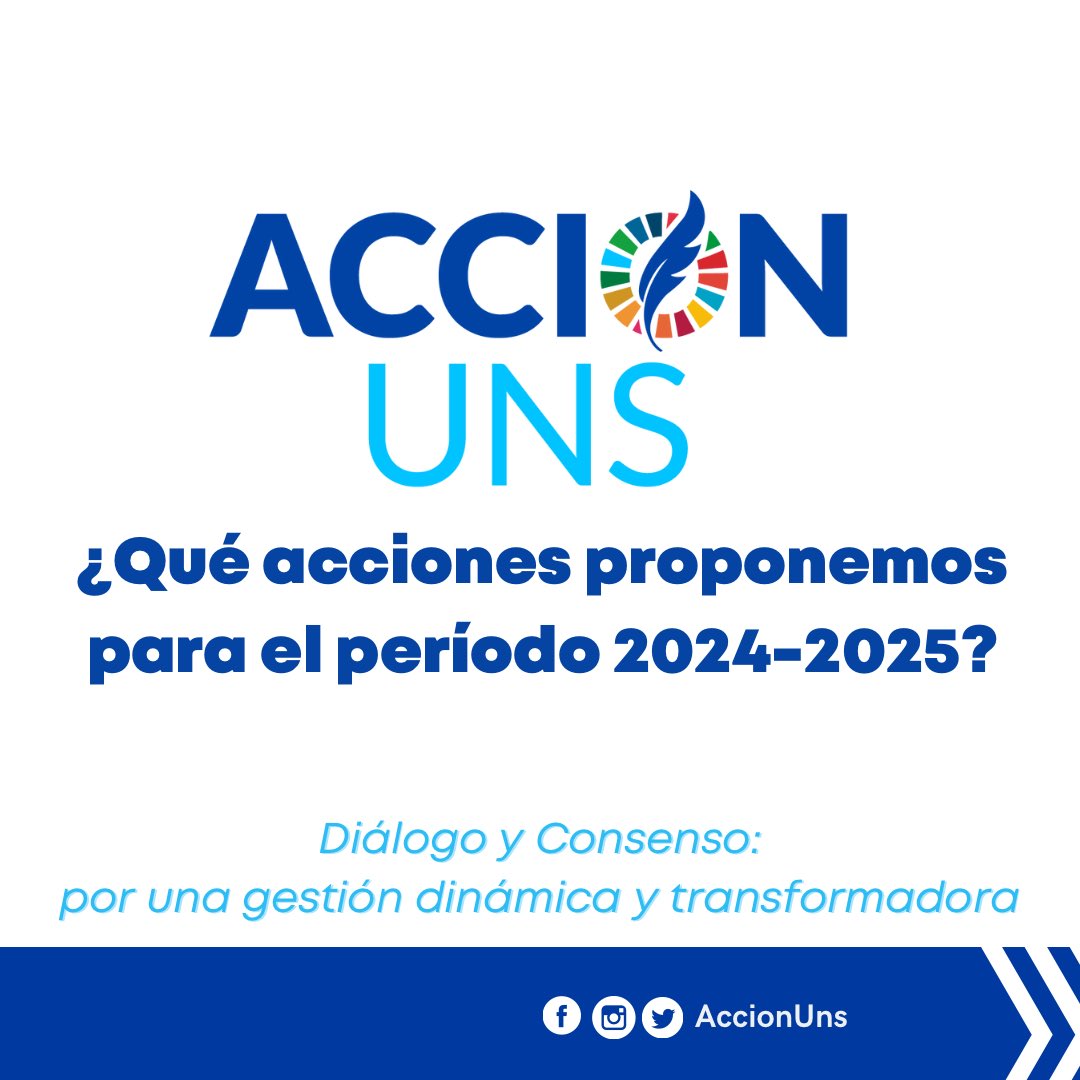 ACCION
UNS

¿Qué acciones proponemos para el período 2024-2025?

Diálogo y Consenso: por una gestión dinámica y transformadora

AccionUns